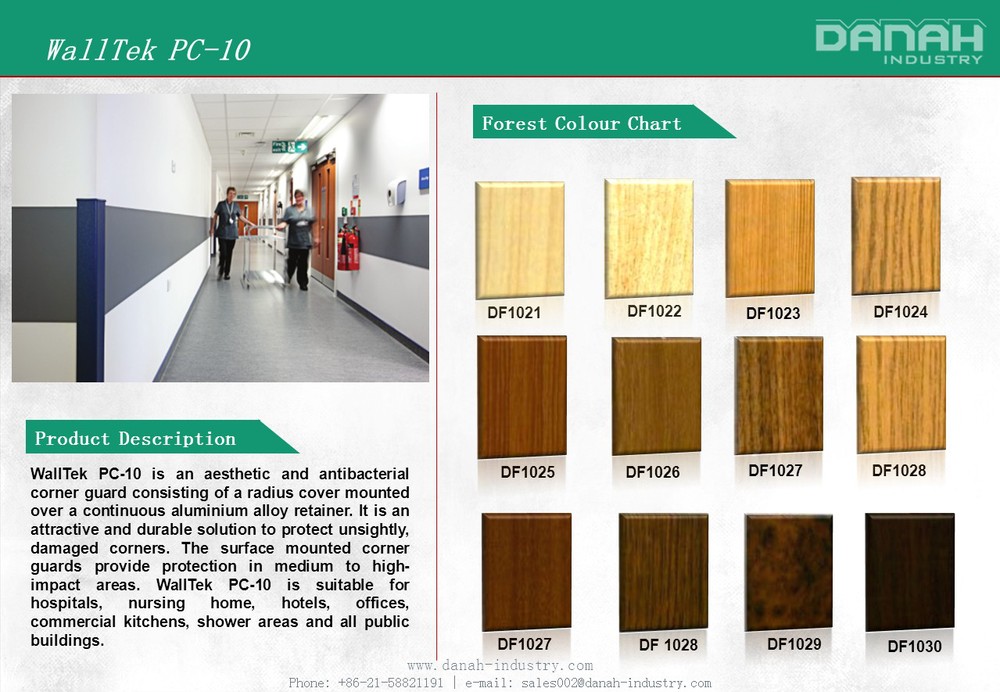 WallTek PC-10

DANAH INDUSTRY

Product Description

WallTek PC-10 is an aesthetic and antibacterial corner guard consisting of a radius cover mounted over a continuous aluminium alloy retainer. It is an attractive and durable solution to protect unsightly, damaged corners. The surface mounted corner guards provide protection in medium to high-impact areas. WallTek PC-10 is suitable for hospitals, nursing home, hotels, offices, commercial kitchens, shower areas and all public buildings.

Forest Colour Chart

DF1021
DF1022
DF1023
DF1024
DF1025
DF1026
DF1027
DF1028
DF1027
DF 1028
DF1029
DF1030

www.danah-industry.com
Phone: +86-21-58821191 | e-mail: sales002@danah-industry.com